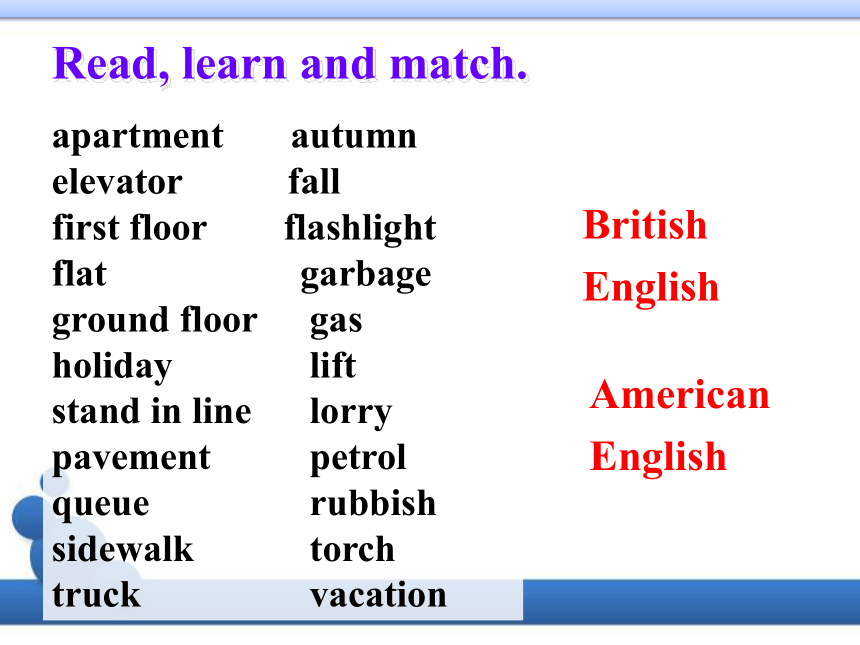 Read, learn and match.

apartment
elevator
first floor
flat
ground floor
holiday
stand in line
pavement
queue
sidewalk
truck

autumn
fall
flashlight
garbage
gas
lift
lorry
petrol
rubbish
torch
vacation

British English

American English